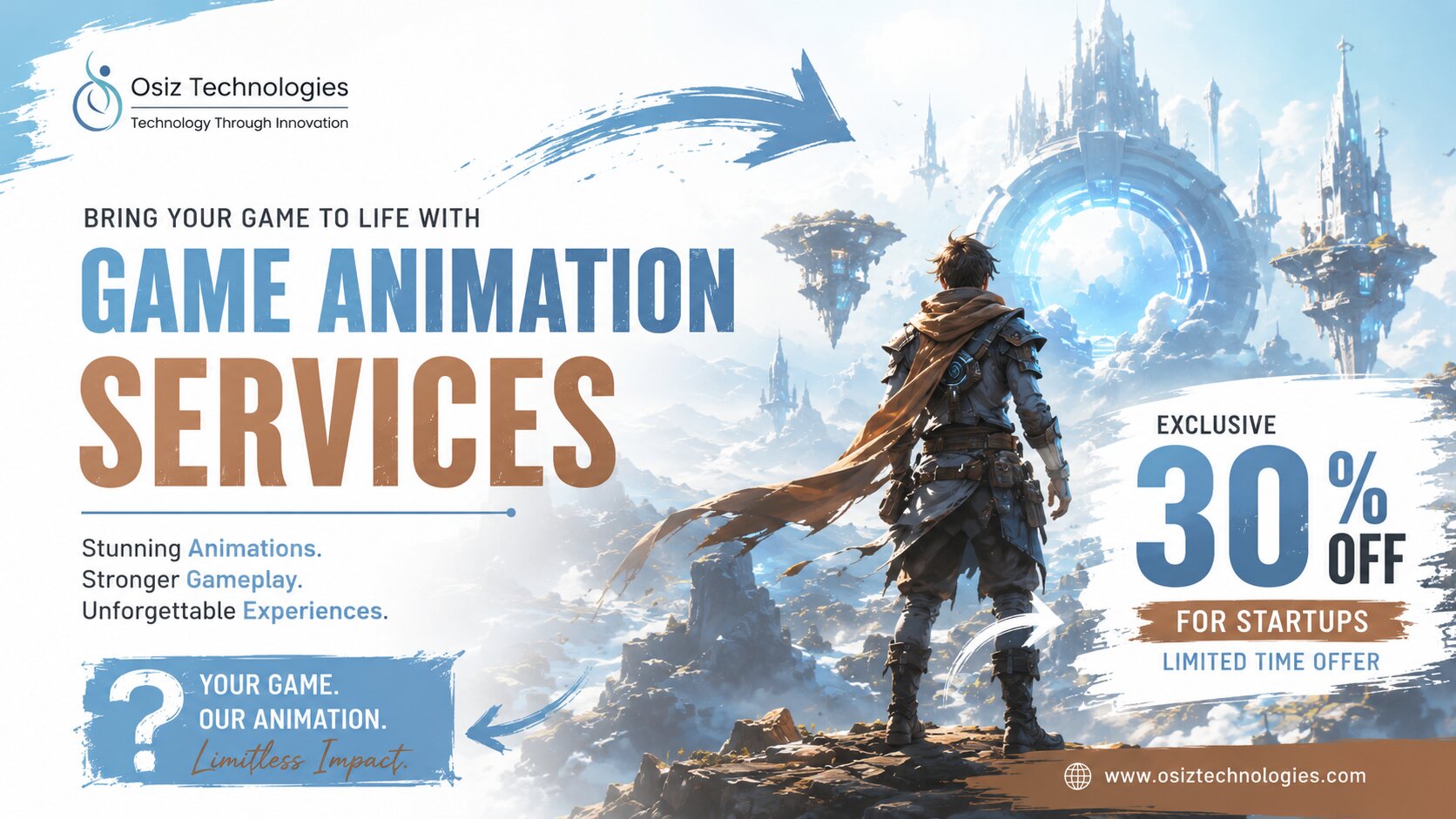 Osiz Technologies
Technology Through Innovation

BRING YOUR GAME TO LIFE WITH
GAME ANIMATION
SERVICES

Stunning Animations.
Stronger Gameplay.
Unforgettable Experiences.

?
YOUR GAME.
OUR ANIMATION.
Limitless Impact.

EXCLUSIVE
30%
OFF
FOR STARTUPS
LIMITED TIME OFFER

www.osiztechnologies.com